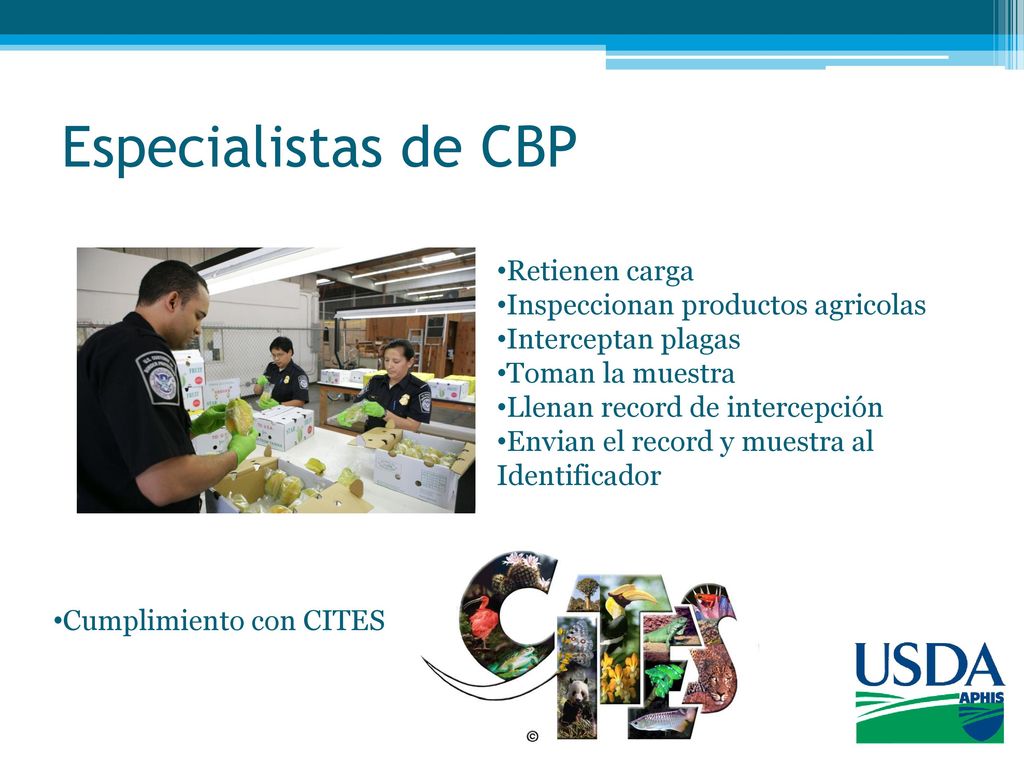 Especialistas de CBP

•Retienen carga
•Inspeccionan productos agricolas
•Interceptan plagas
•Toman la muestra
•Llenan record de intercepción
•Envian el record y muestra al Identificador

•Cumplimiento con CITES

CITES
©

USDA
APHIS